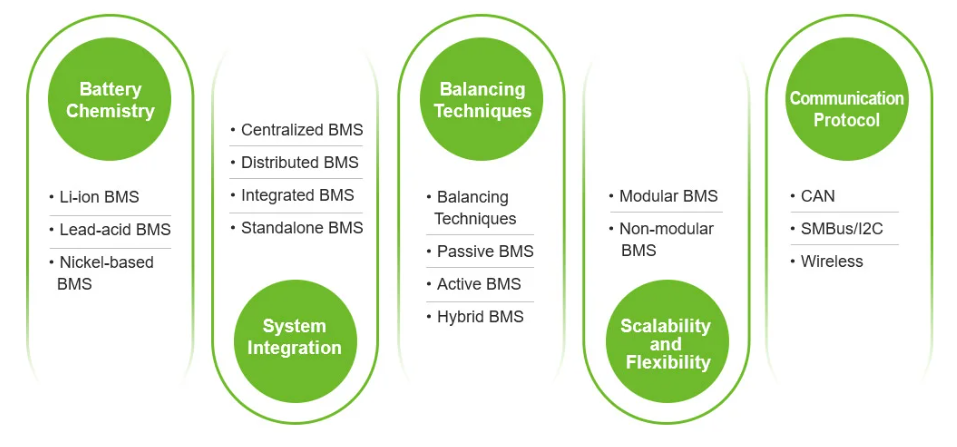 Battery Chemistry

• Li-ion BMS
• Lead-acid BMS
• Nickel-based BMS

• Centralized BMS
• Distributed BMS
• Integrated BMS
• Standalone BMS

System Integration

Balancing Techniques

• Balancing Techniques
• Passive BMS
• Active BMS
• Hybrid BMS

• Modular BMS
• Non-modular BMS

Scalability and Flexibility

Communication Protocol

• CAN
• SMBus/I2C
• Wireless